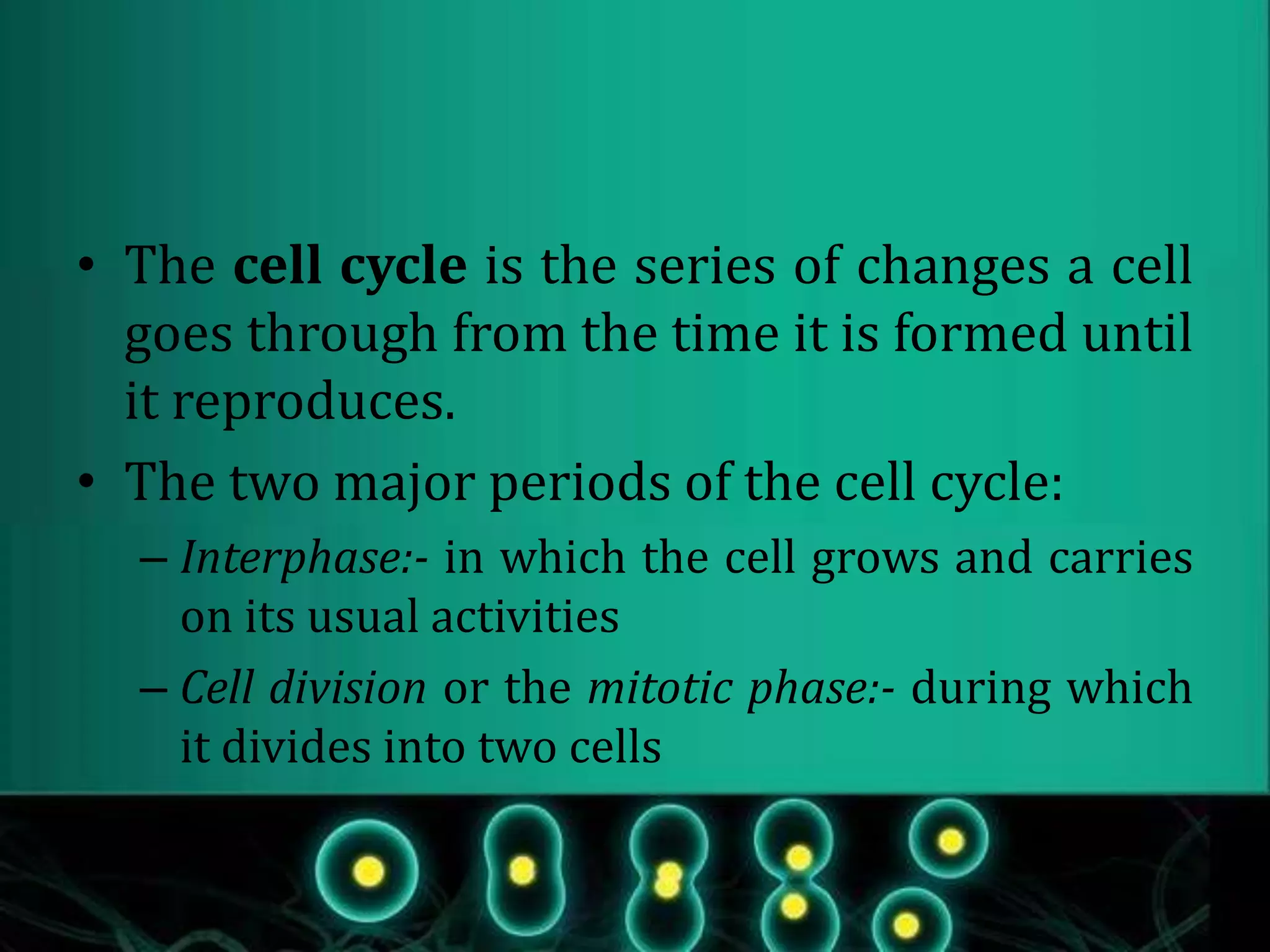 • The cell cycle is the series of changes a cell goes through from the time it is formed until it reproduces.

• The two major periods of the cell cycle:

– Interphase:- in which the cell grows and carries on its usual activities

– Cell division or the mitotic phase:- during which it divides into two cells